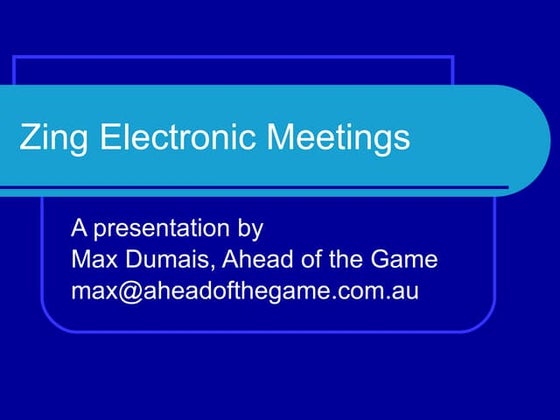 Zing Electronic Meetings

A presentation by
Max Dumais, Ahead of the Game
max@aheadofthegame.com.au